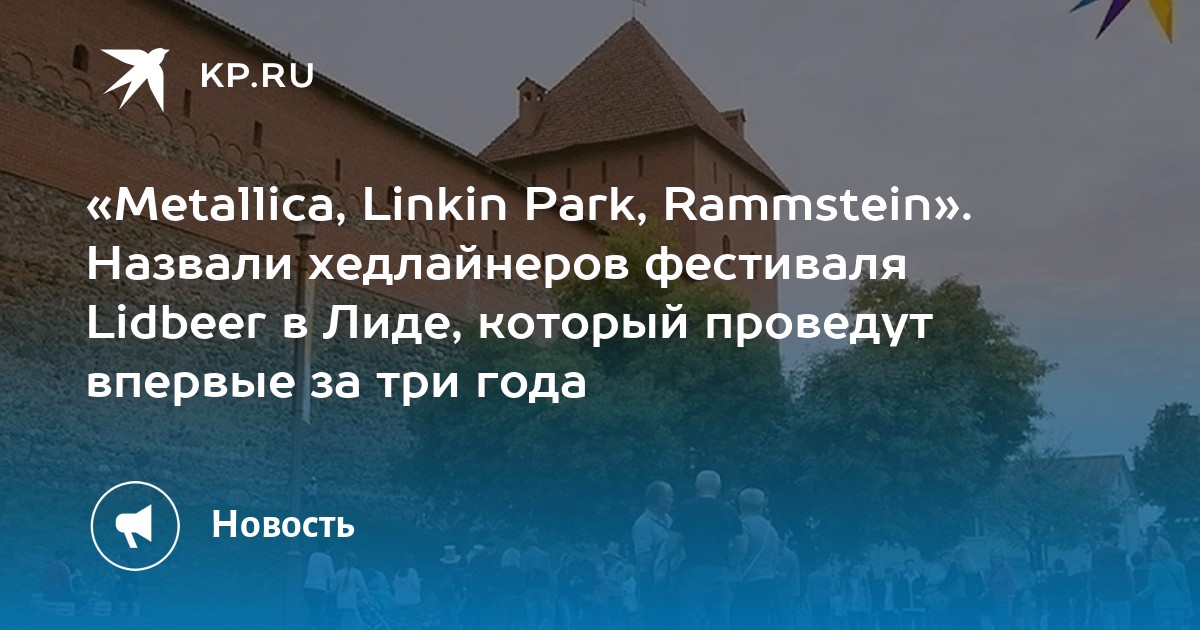 KP.RU

«Metallica, Linkin Park, Rammstein». Назвали хедлайнеров фестиваля Lidbeer в Лиде, который проведут впервые за три года

Новость